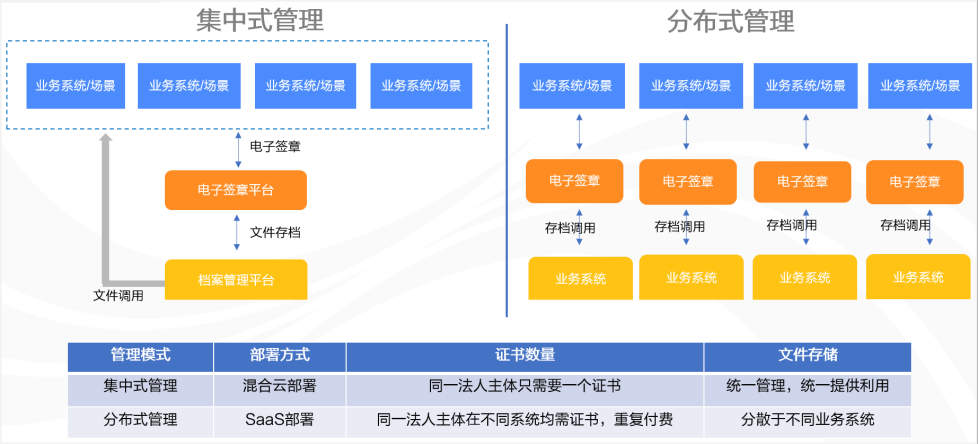 集中式管理

业务系统/场景 业务系统/场景 业务系统/场景 业务系统/场景

电子签章

电子签章平台

文件存档

档案管理平台

文件调用

分布式管理

业务系统/场景 业务系统/场景 业务系统/场景 业务系统/场景

电子签章 电子签章 电子签章 电子签章

存档调用 存档调用 存档调用 存档调用

业务系统 业务系统 业务系统 业务系统

| 管理模式 | 部署方式 | 证书数量 | 文件存储 |
|---|---|---|---|
| 集中式管理 | 混合云部署 | 同一法人主体只需要一个证书 | 统一管理，统一提供利用 |
| 分布式管理 | SaaS部署 | 同一法人主体在不同系统均需证书，重复付费 | 分散于不同业务系统 |